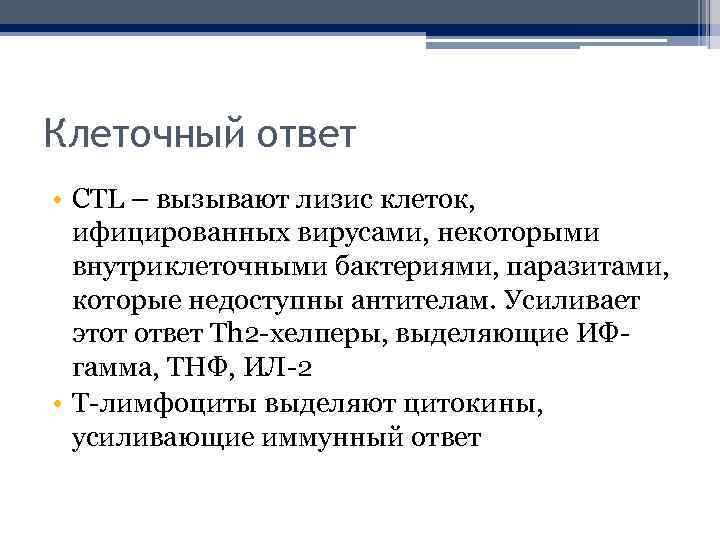 Клеточный ответ

• CTL – вызывают лизис клеток, ифицированных вирусами, некоторыми внутриклеточными бактериями, паразитами, которые недоступны антителам. Усиливает этот ответ Th2-хелперы, выделяющие ИФ-гамма, ТНФ, ИЛ-2
• Т-лимфоциты выделяют цитокины, усиливающие иммунный ответ